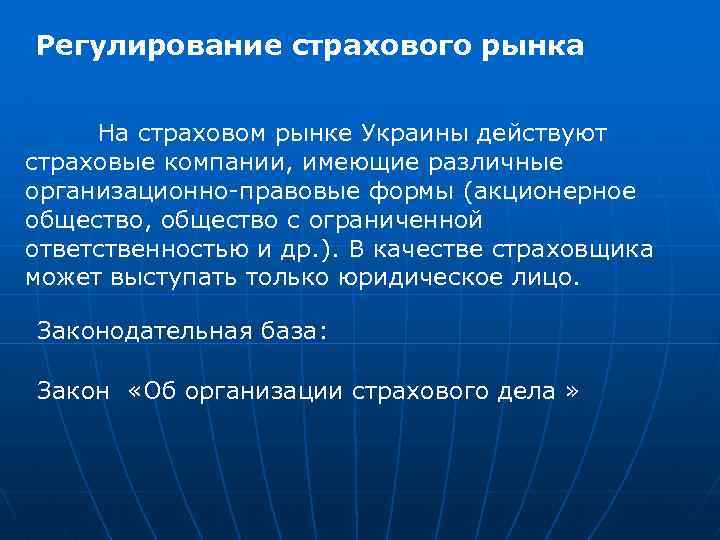 Регулирование страхового рынка

На страховом рынке Украины действуют страховые компании, имеющие различные организационно-правовые формы (акционерное общество, общество с ограниченной ответственностью и др.). В качестве страховщика может выступать только юридическое лицо.

Законодательная база:

Закон «Об организации страхового дела »